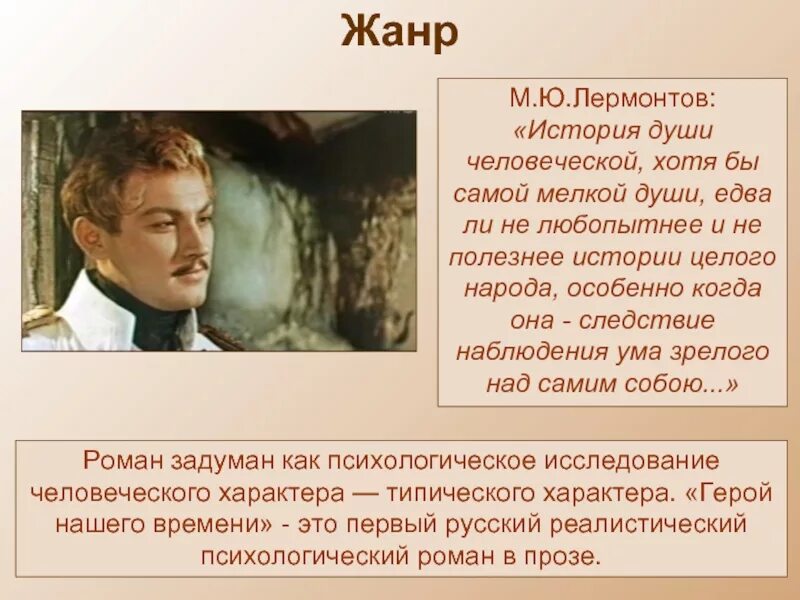 Жанр

М.Ю.Лермонтов:
«История души человеческой, хотя бы самой мелкой души, едва ли не любопытнее и не полезнее истории целого народа, особенно когда она - следствие наблюдения ума зрелого над самим собою...»

Роман задуман как психологическое исследование человеческого характера — типического характера. «Герой нашего времени» - это первый русский реалистический психологический роман в прозе.